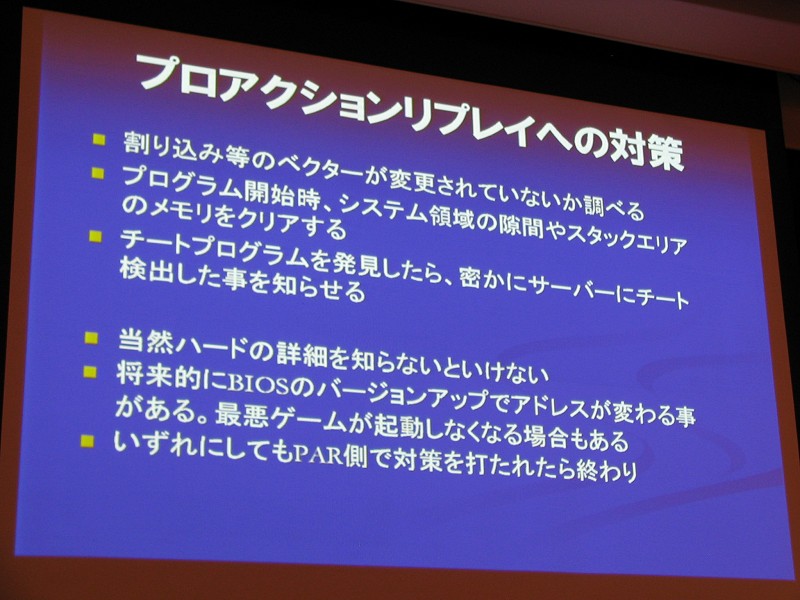 プロアクションリプレイへの対策

■ 割り込み等のベクターが変更されていないか調べる
■ プログラム開始時、システム領域の隙間やスタックエリアのメモリをクリアする
■ チートプログラムを発見したら、密かにサーバーにチート検出した事を知らせる

■ 当然ハードの詳細を知らないといけない
■ 将来的にBIOSのバージョンアップでアドレスが変わる事がある。最悪ゲームが起動しなくなる場合もある
■ いずれにしてもPAR側で対策を打たれたら終わり